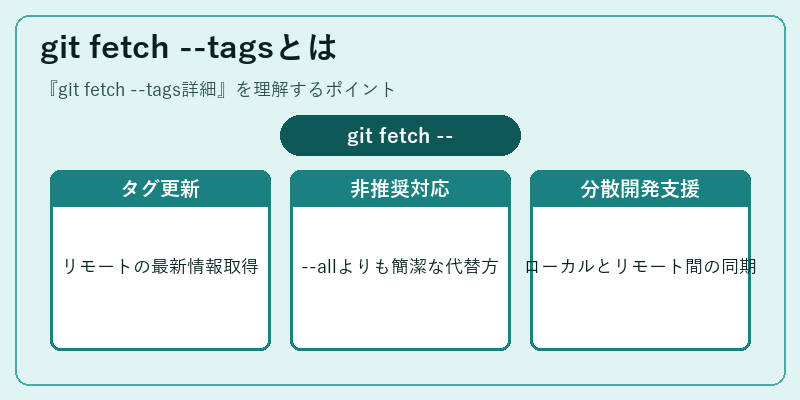 git fetch --tagsとは

『git fetch --tags詳細』を理解するポイント

git fetch --

タグ更新

リモートの最新情報取得

非推奨対応

--allよりも簡潔な代替方

分散開発支援

ローカルとリモート間の同期